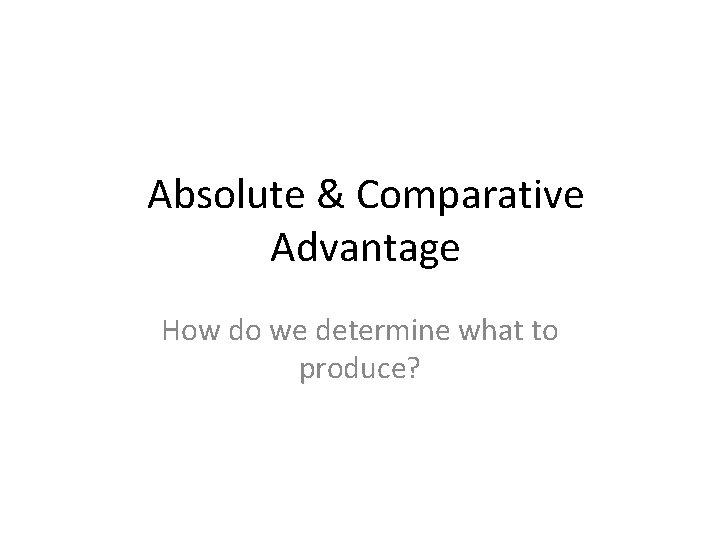 Absolute & Comparative Advantage

How do we determine what to produce?